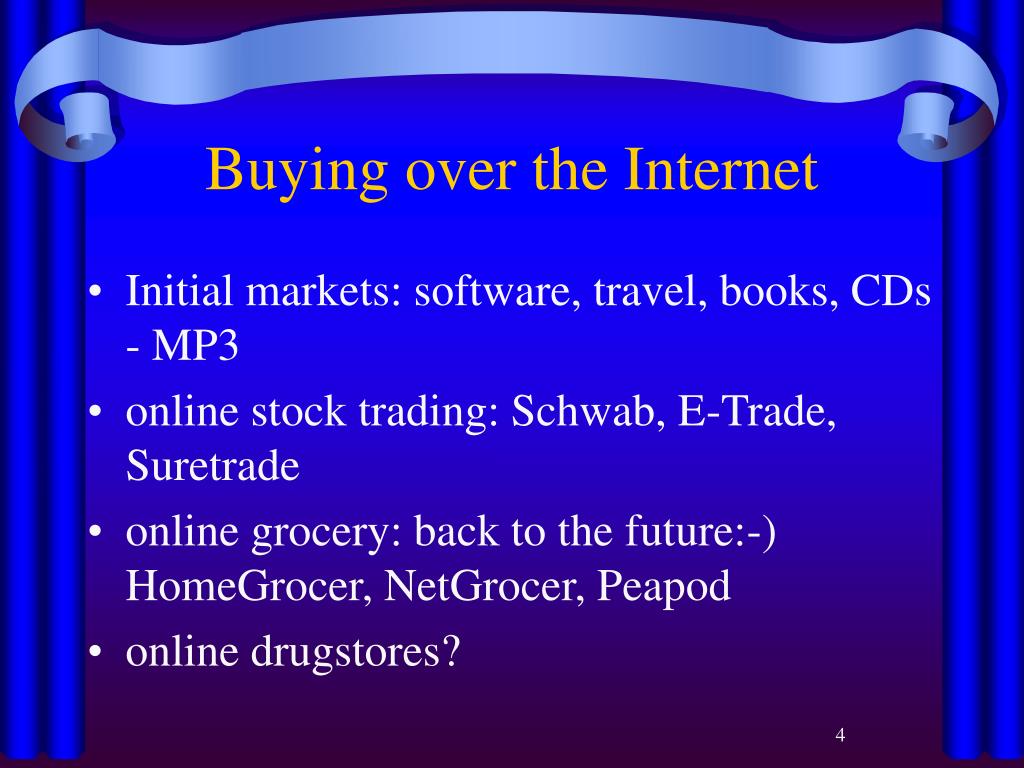 Buying over the Internet

• Initial markets: software, travel, books, CDs - MP3
• online stock trading: Schwab, E-Trade, Suretrade
• online grocery: back to the future:-) HomeGrocer, NetGrocer, Peapod
• online drugstores?

4